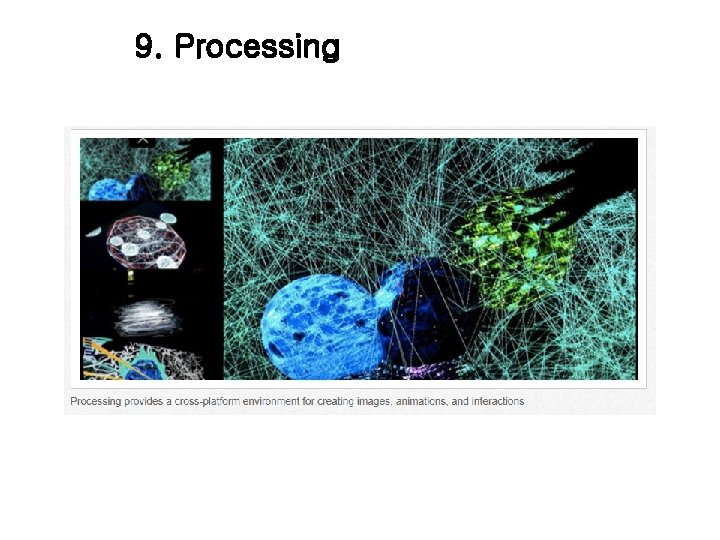 9. Processing

Processing provides a cross-platform environment for creating images, animations, and interactions